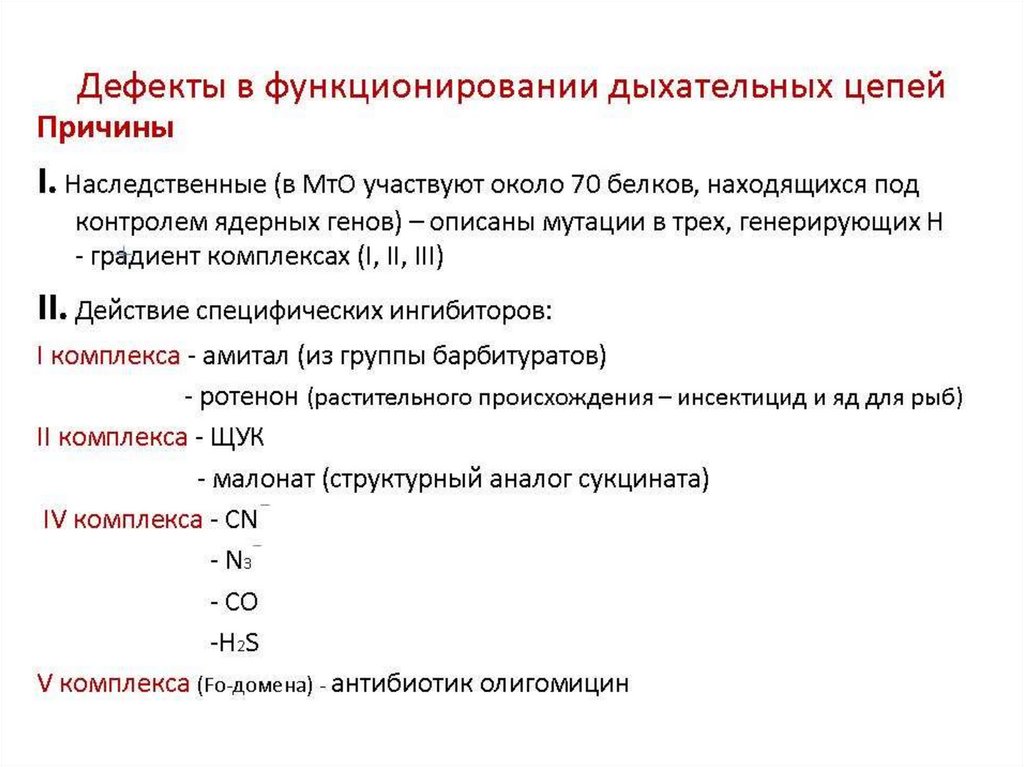 Дефекты в функционировании дыхательных цепей
Причины

I. Наследственные (в МтО участвуют около 70 белков, находящихся под контролем ядерных генов) – описаны мутации в трех, генерирующих Н - градиент комплексах (I, II, III)

II. Действие специфических ингибиторов:

I комплекса - амитал (из группы барбитуратов)

- ротенон (растительного происхождения – инсектицид и яд для рыб)

II комплекса - ЩУК

- малонат (структурный аналог сукцината)

IV комплекса - $CN^-$

- $N_3^-$

- CO

-$H_2S$

V комплекса (Fo-домена) - антибиотик олигомицин